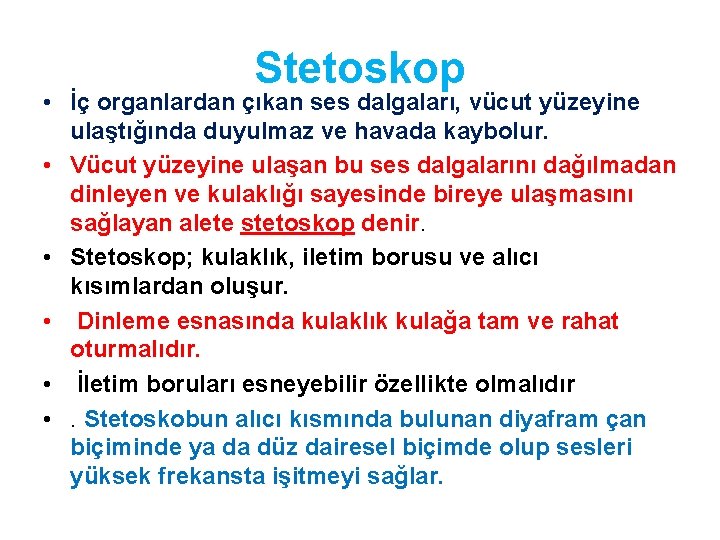 Stetoskop

• İç organlardan çıkan ses dalgaları, vücut yüzeyine ulaştığında duyulmaz ve havada kaybolur.

• Vücut yüzeyine ulaşan bu ses dalgalarını dağılmadan dinleyen ve kulaklığı sayesinde bireye ulaşmasını sağlayan alete stetoskop denir.

• Stetoskop; kulaklık, iletim borusu ve alıcı kısımlardan oluşur.

• Dinleme esnasında kulaklık kulağa tam ve rahat oturmalıdır.

• İletim boruları esneyebilir özellikte olmalıdır

• . Stetoskobun alıcı kısmında bulunan diyafram çan biçiminde ya da düz dairesel biçimde olup sesleri yüksek frekansta işitmeyi sağlar.